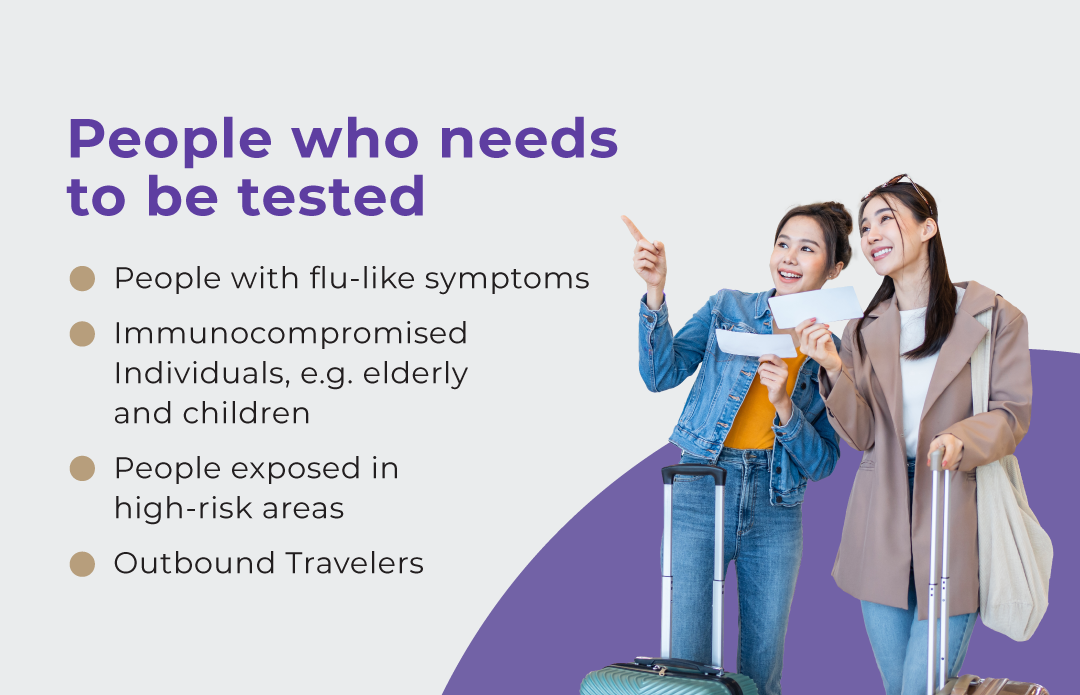 People who needs to be tested

- People with flu-like symptoms
- Immunocompromised Individuals, e.g. elderly and children
- People exposed in high-risk areas
- Outbound Travelers